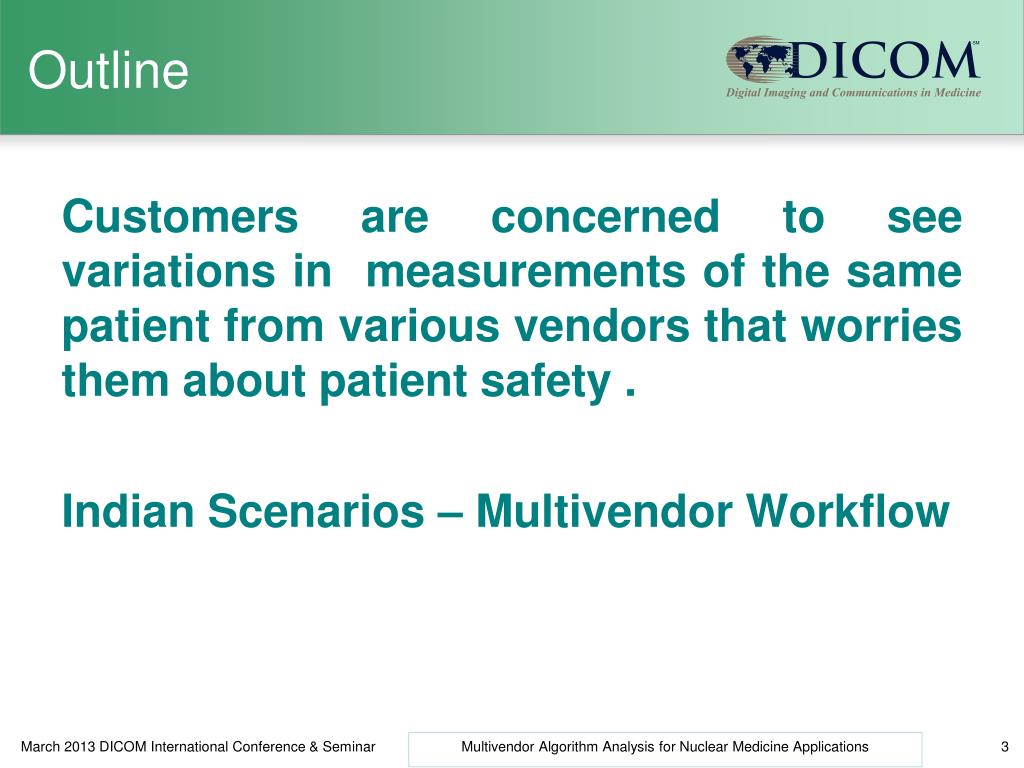 Outline

DICOM℠
Digital Imaging and Communications in Medicine

Customers are concerned to see variations in measurements of the same patient from various vendors that worries them about patient safety .

Indian Scenarios – Multivendor Workflow

March 2013 DICOM International Conference & Seminar

Multivendor Algorithm Analysis for Nuclear Medicine Applications

3